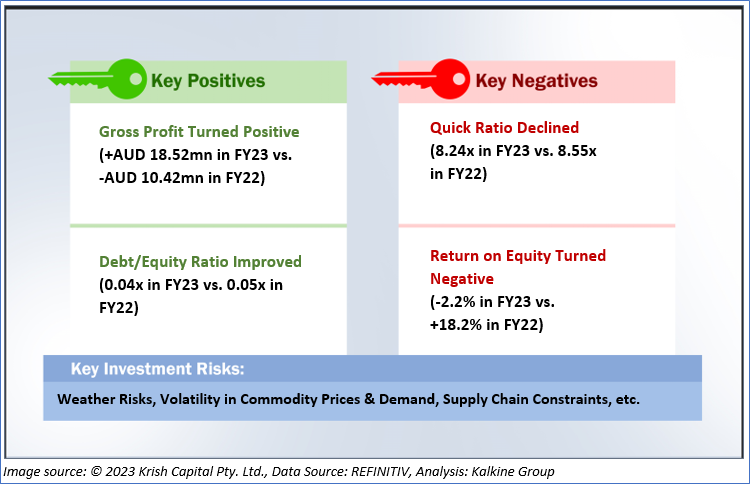 Key Positives

Gross Profit Turned Positive
(+AUD 18.52mn in FY23 vs. -AUD 10.42mn in FY22)

Debt/Equity Ratio Improved
(0.04x in FY23 vs. 0.05x in FY22)

Key Negatives

Quick Ratio Declined
(8.24x in FY23 vs. 8.55x in FY22)

Return on Equity Turned Negative
(-2.2% in FY23 vs. +18.2% in FY22)

Key Investment Risks:

Weather Risks, Volatility in Commodity Prices & Demand, Supply Chain Constraints, etc.

Image source: © 2023 Krish Capital Pty. Ltd., Data Source: REFINITIV, Analysis: Kalkine Group